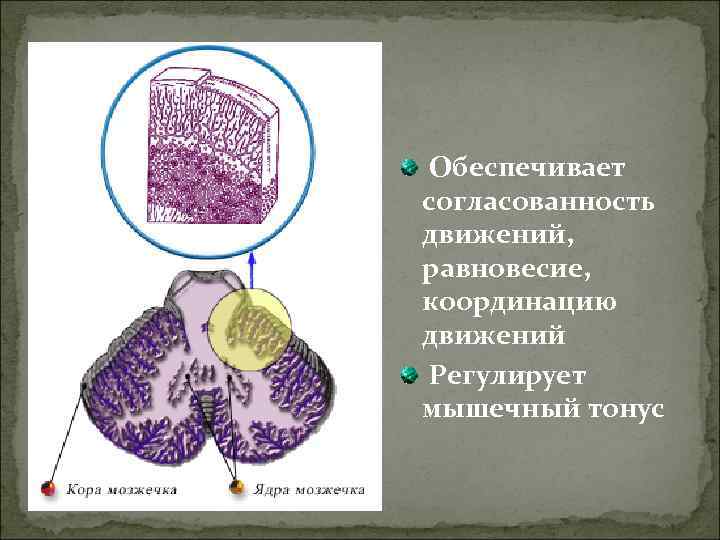 Кора мозжечка

Ядра мозжечка

Обеспечивает согласованность движений, равновесие, координацию движений

Регулирует мышечный тонус